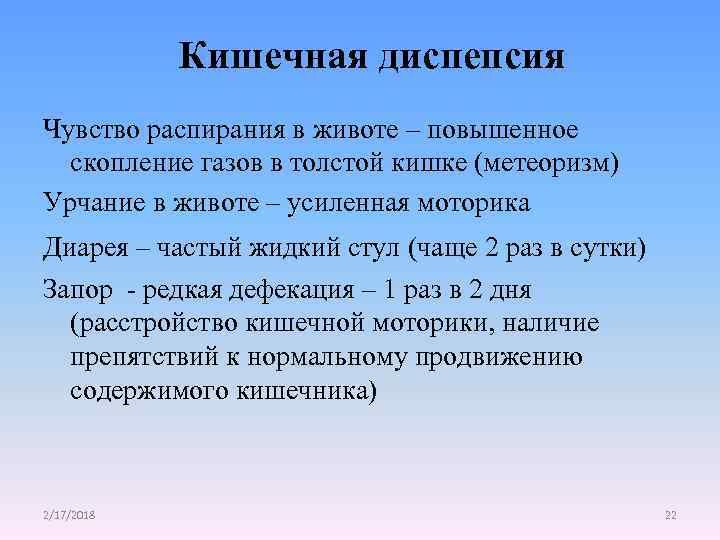 Кишечная диспепсия

Чувство распирания в животе – повышенное скопление газов в толстой кишке (метеоризм)

Урчание в животе – усиленная моторика

Диарея – частый жидкий стул (чаще 2 раз в сутки)

Запор - редкая дефекация – 1 раз в 2 дня (расстройство кишечной моторики, наличие препятствий к нормальному продвижению содержимого кишечника)

2/17/2018

22